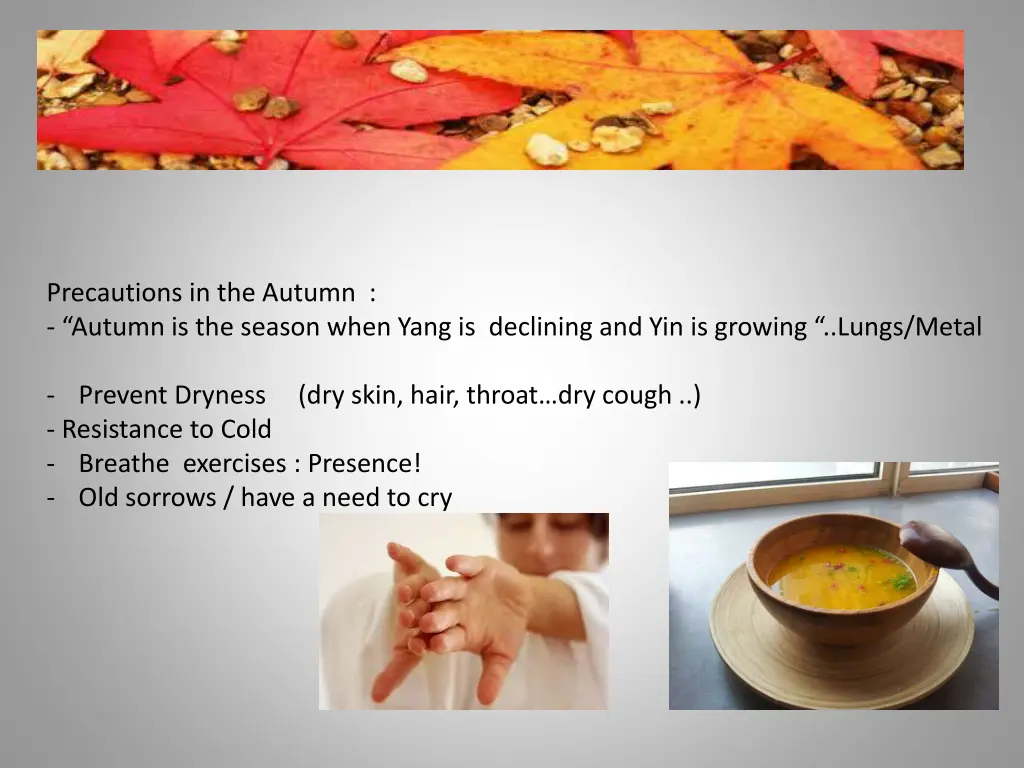 Precautions in the Autumn :
- “Autumn is the season when Yang is declining and Yin is growing “..Lungs/Metal

- Prevent Dryness (dry skin, hair, throat…dry cough ..)
- Resistance to Cold
- Breathe exercises : Presence!
- Old sorrows / have a need to cry